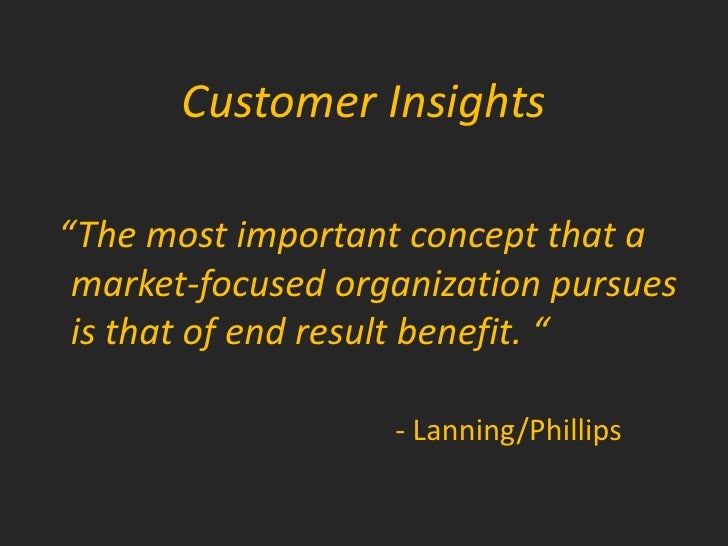 Customer Insights

“The most important concept that a market-focused organization pursues is that of end result benefit. “

- Lanning/Phillips